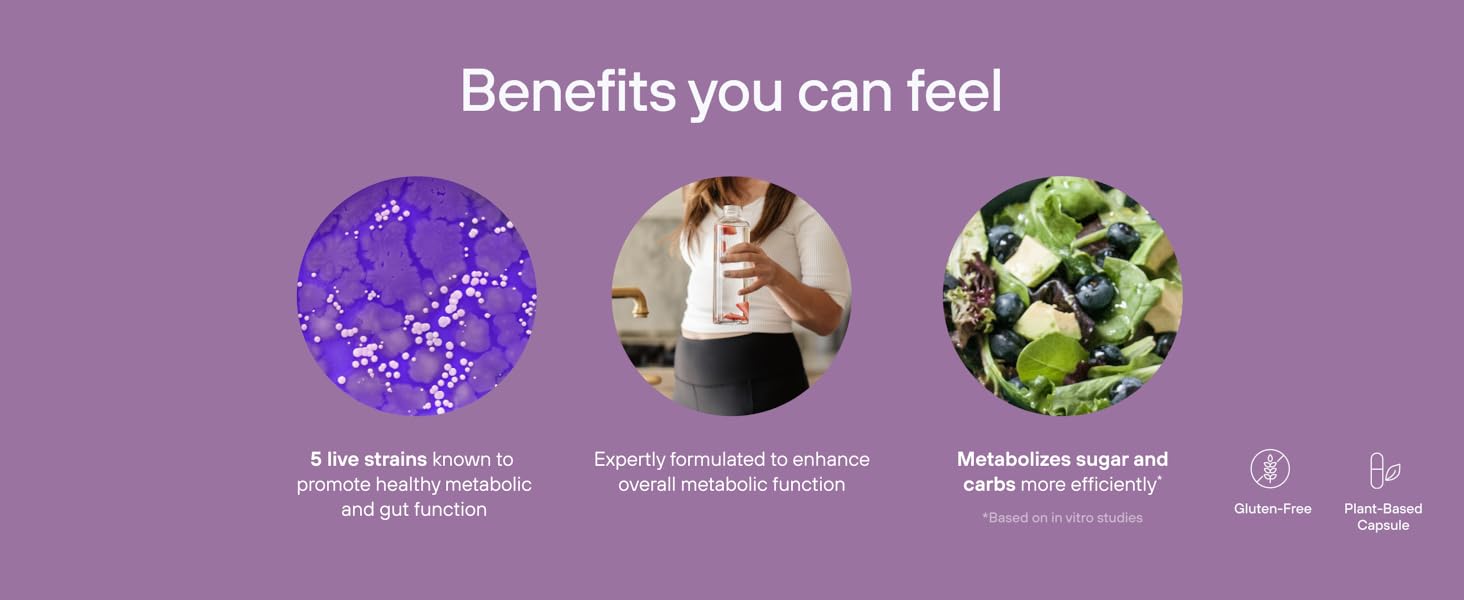 Benefits you can feel

5 live strains known to promote healthy metabolic and gut function

Expertly formulated to enhance overall metabolic function

Metabolizes sugar and carbs more efficiently*

*Based on in vitro studies

Gluten-Free

Plant-Based Capsule